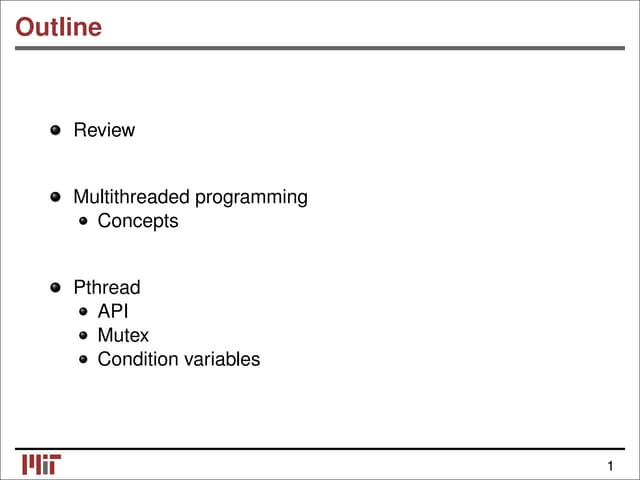 Outline

- Review

- Multithreaded programming
  - Concepts

- Pthread
  - API
  - Mutex
  - Condition variables

MIT

1